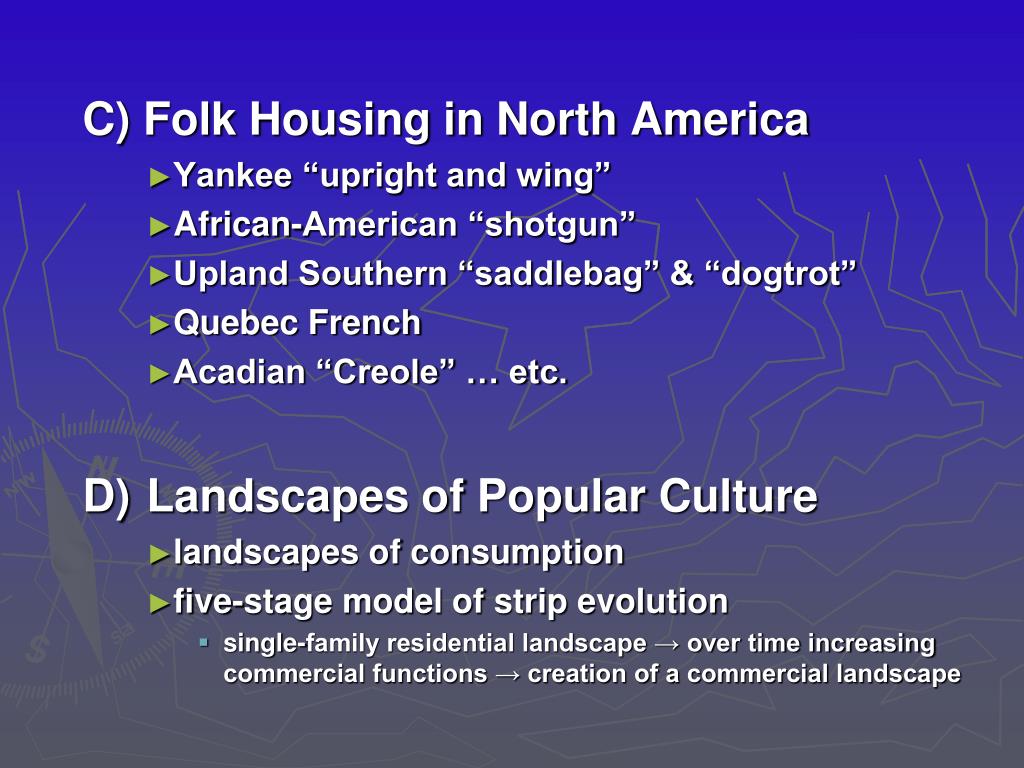 C) Folk Housing in North America

►Yankee “upright and wing”

►African-American “shotgun”

►Upland Southern “saddlebag” & “dogtrot”

►Quebec French

►Acadian “Creole” … etc.

D) Landscapes of Popular Culture

►landscapes of consumption

►five-stage model of strip evolution

▪ single-family residential landscape → over time increasing commercial functions → creation of a commercial landscape